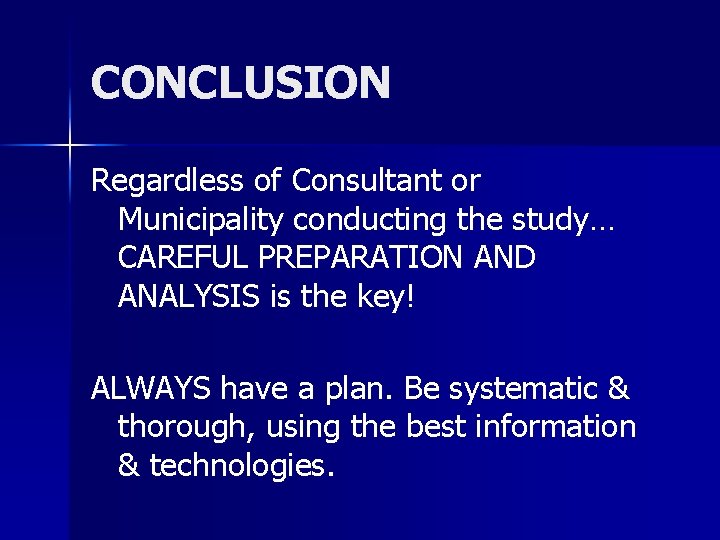 CONCLUSION

Regardless of Consultant or Municipality conducting the study… CAREFUL PREPARATION AND ANALYSIS is the key!

ALWAYS have a plan. Be systematic & thorough, using the best information & technologies.